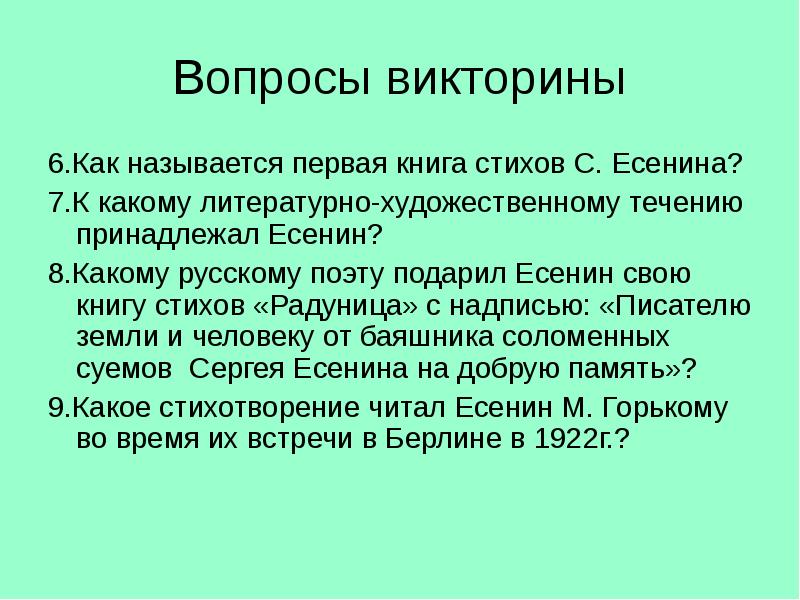 Вопросы викторины

6.Как называется первая книга стихов С. Есенина?

7.К какому литературно-художественному течению принадлежал Есенин?

8.Какому русскому поэту подарил Есенин свою книгу стихов «Радуница» с надписью: «Писателю земли и человеку от баяшника соломенных суемов  Сергея Есенина на добрую память»?

9.Какое стихотворение читал Есенин М. Горькому во время их встречи в Берлине в 1922г.?